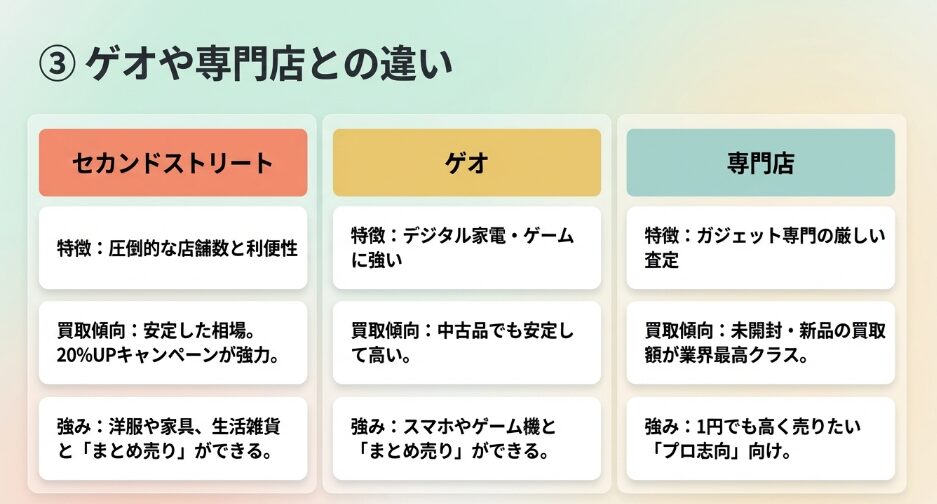 ③ ゲオや専門店との違い

セカンドストリート

特徴：圧倒的な店舗数と利便性

買取傾向：安定した相場。20%UPキャンペーンが強力。

強み：洋服や家具、生活雑貨と「まとめ売り」ができる。

ゲオ

特徴：デジタル家電・ゲームに強い

買取傾向：中古品でも安定して高い。

強み：スマホやゲーム機と「まとめ売り」ができる。

専門店

特徴：ガジェット専門の厳しい査定

買取傾向：未開封・新品の買取額が業界最高クラス。

強み：1円でも高く売りたい「プロ志向」向け。